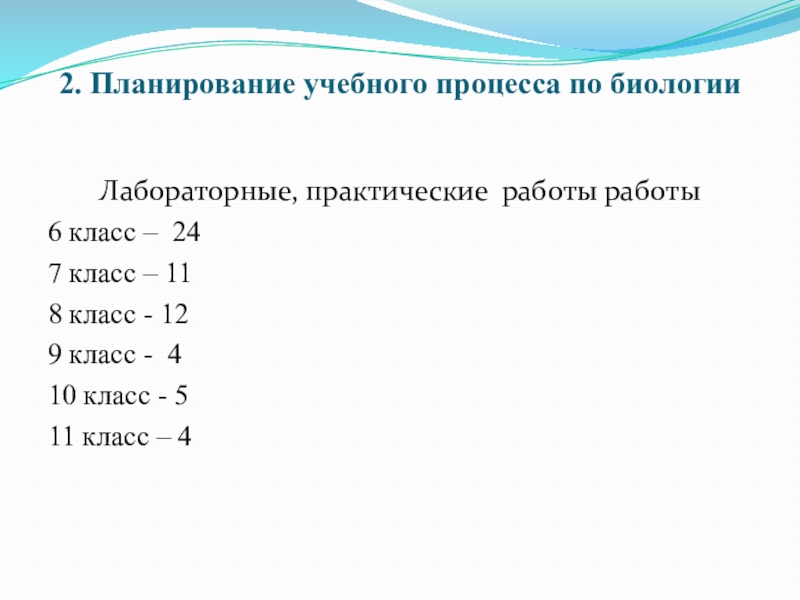 2. Планирование учебного процесса по биологии

Лабораторные, практические работы работы
6 класс – 24
7 класс – 11
8 класс - 12
9 класс - 4
10 класс - 5
11 класс – 4